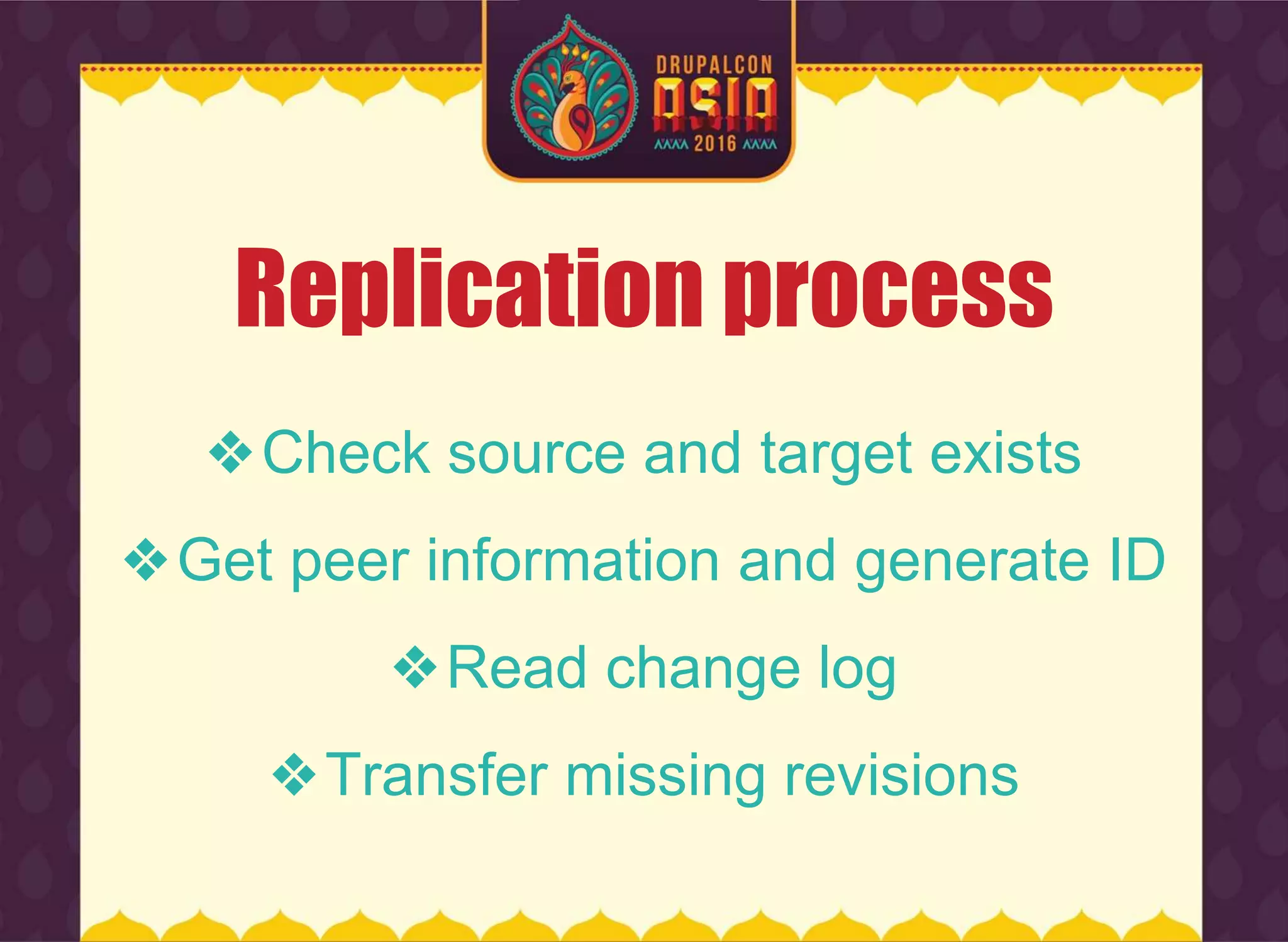 DRUPALCON
ASIA
2016

Replication process

❖ Check source and target exists

❖ Get peer information and generate ID

❖ Read change log

❖ Transfer missing revisions